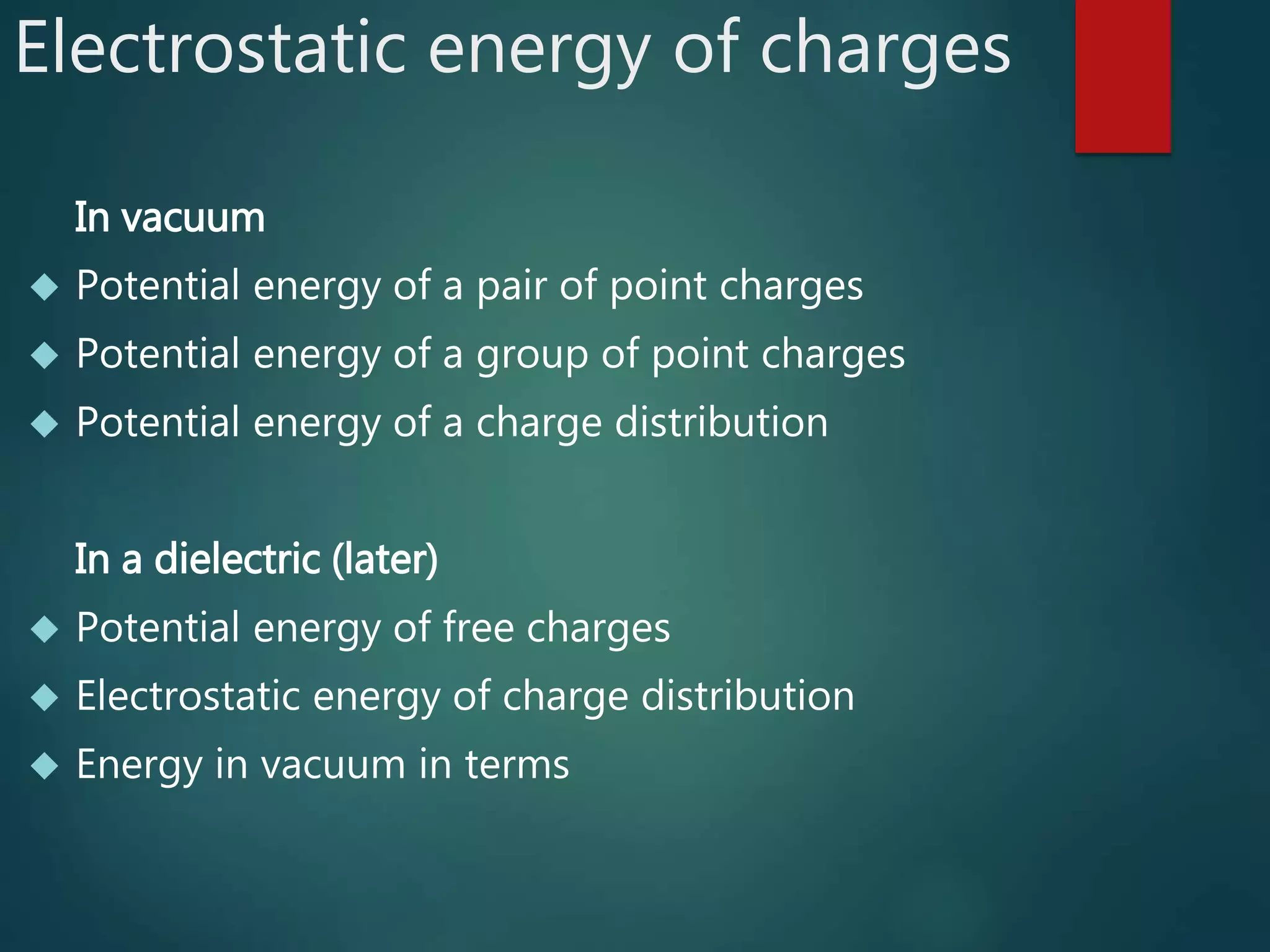 Electrostatic energy of charges

In vacuum

◆ Potential energy of a pair of point charges
◆ Potential energy of a group of point charges
◆ Potential energy of a charge distribution

In a dielectric (later)

◆ Potential energy of free charges
◆ Electrostatic energy of charge distribution
◆ Energy in vacuum in terms